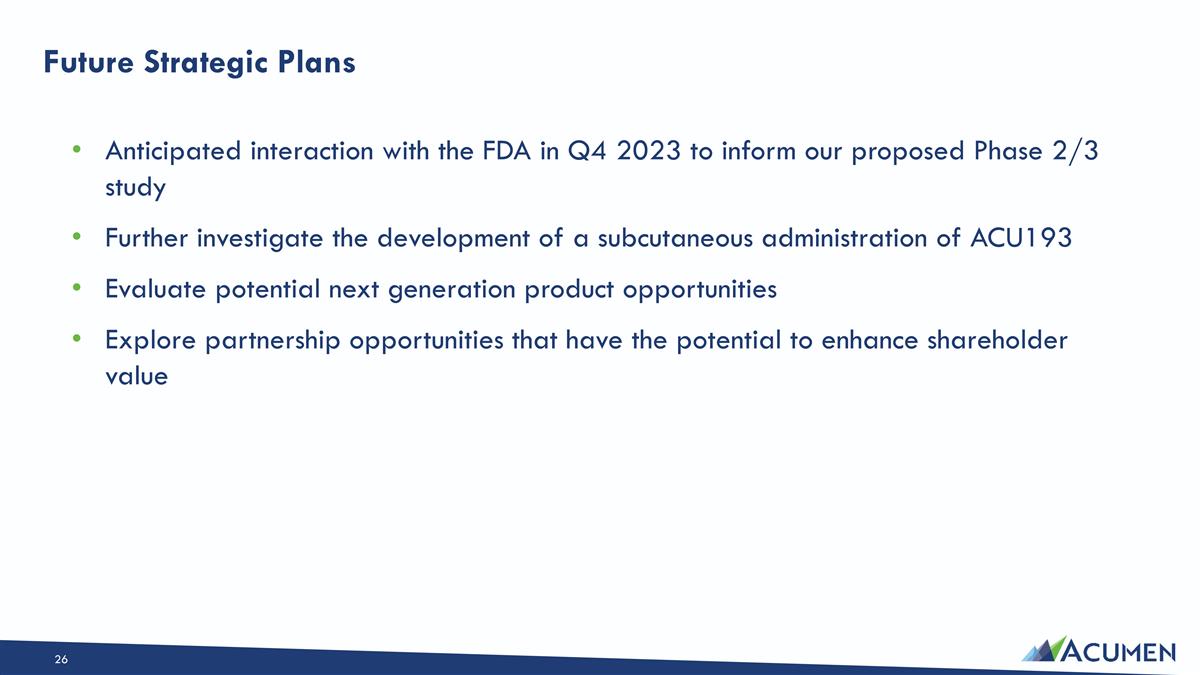 Future Strategic Plans

• Anticipated interaction with the FDA in Q4 2023 to inform our proposed Phase 2/3 study

• Further investigate the development of a subcutaneous administration of ACU193

• Evaluate potential next generation product opportunities

• Explore partnership opportunities that have the potential to enhance shareholder value

26

ACUMEN